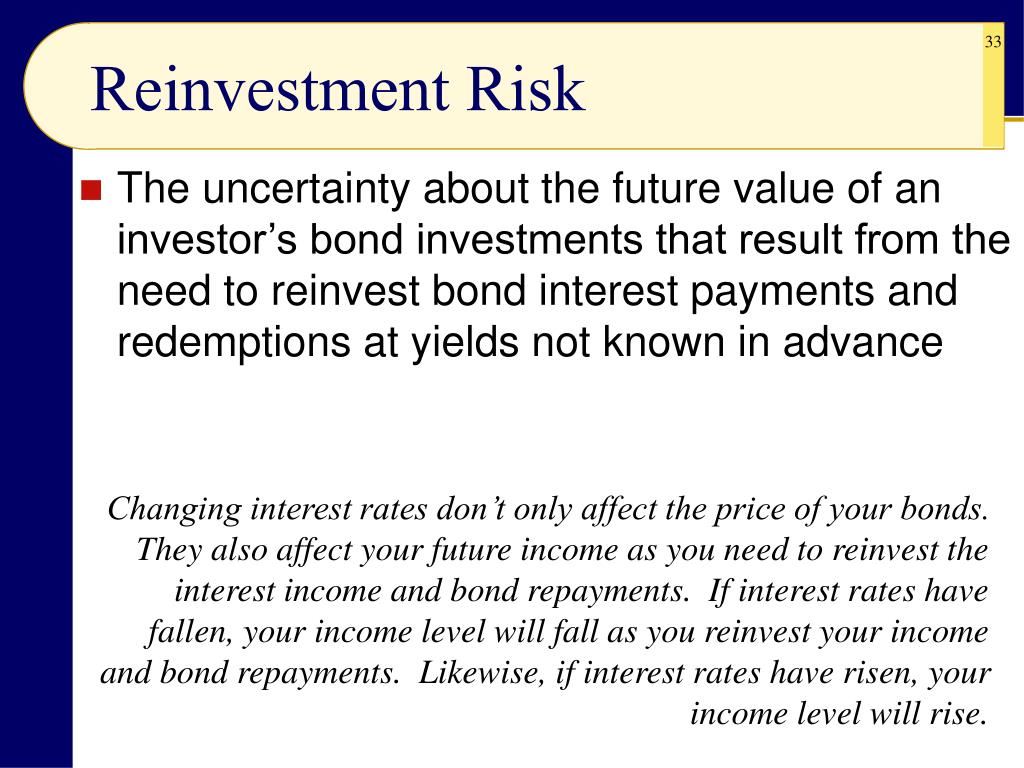 33

Reinvestment Risk

The uncertainty about the future value of an investor’s bond investments that result from the need to reinvest bond interest payments and redemptions at yields not known in advance

Changing interest rates don’t only affect the price of your bonds. They also affect your future income as you need to reinvest the interest income and bond repayments. If interest rates have fallen, your income level will fall as you reinvest your income and bond repayments. Likewise, if interest rates have risen, your income level will rise.